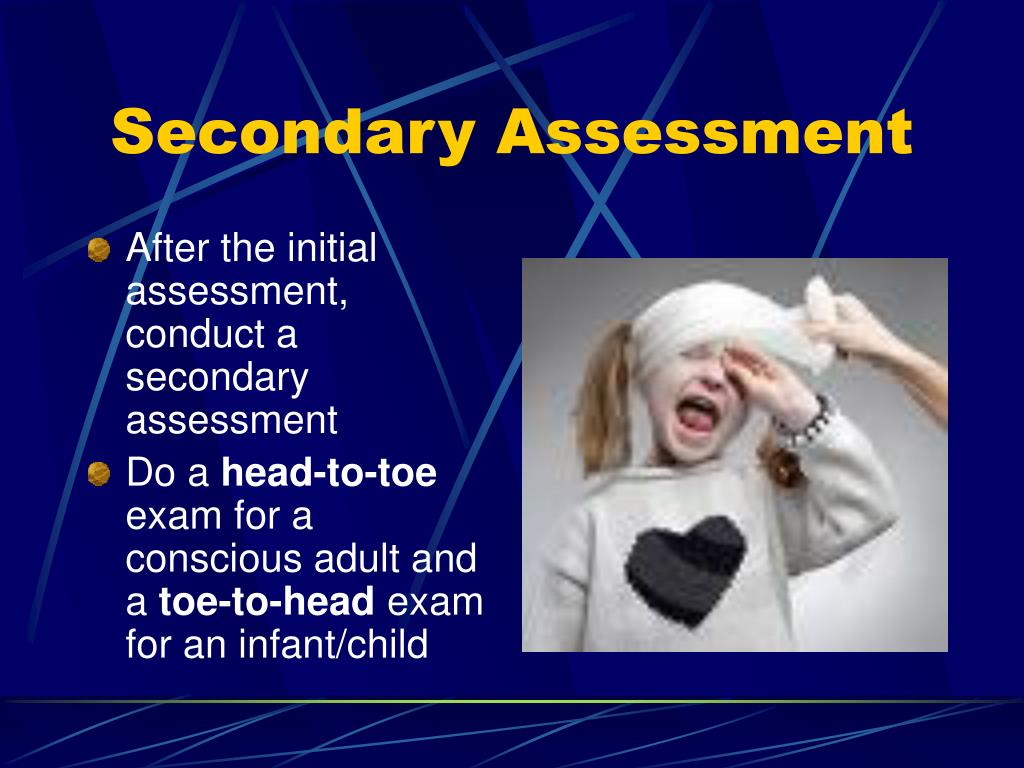 Secondary Assessment

After the initial assessment, conduct a secondary assessment

Do a head-to-toe exam for a conscious adult and a toe-to-head exam for an infant/child